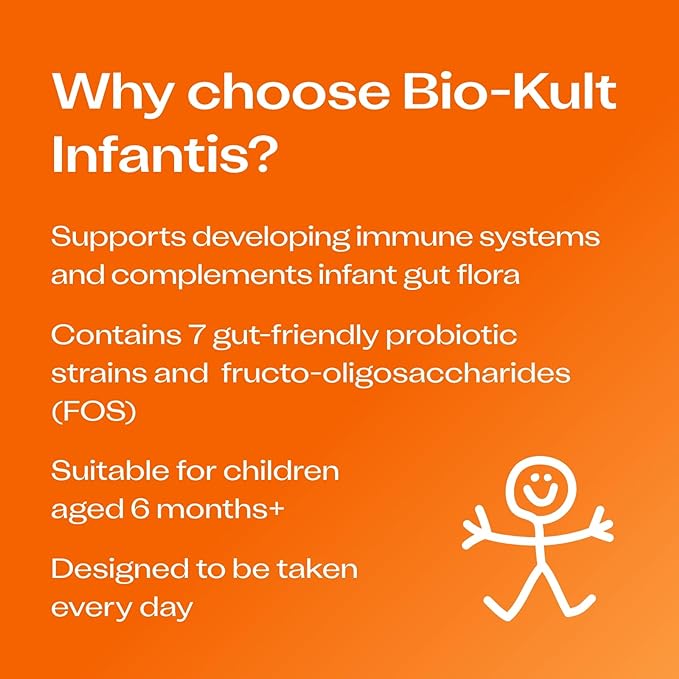 Why choose Bio-Kult Infantis?

Supports developing immune systems and complements infant gut flora

Contains 7 gut-friendly probiotic strains and  fructo-oligosaccharides (FOS)

Suitable for children aged 6 months+

Designed to be taken every day